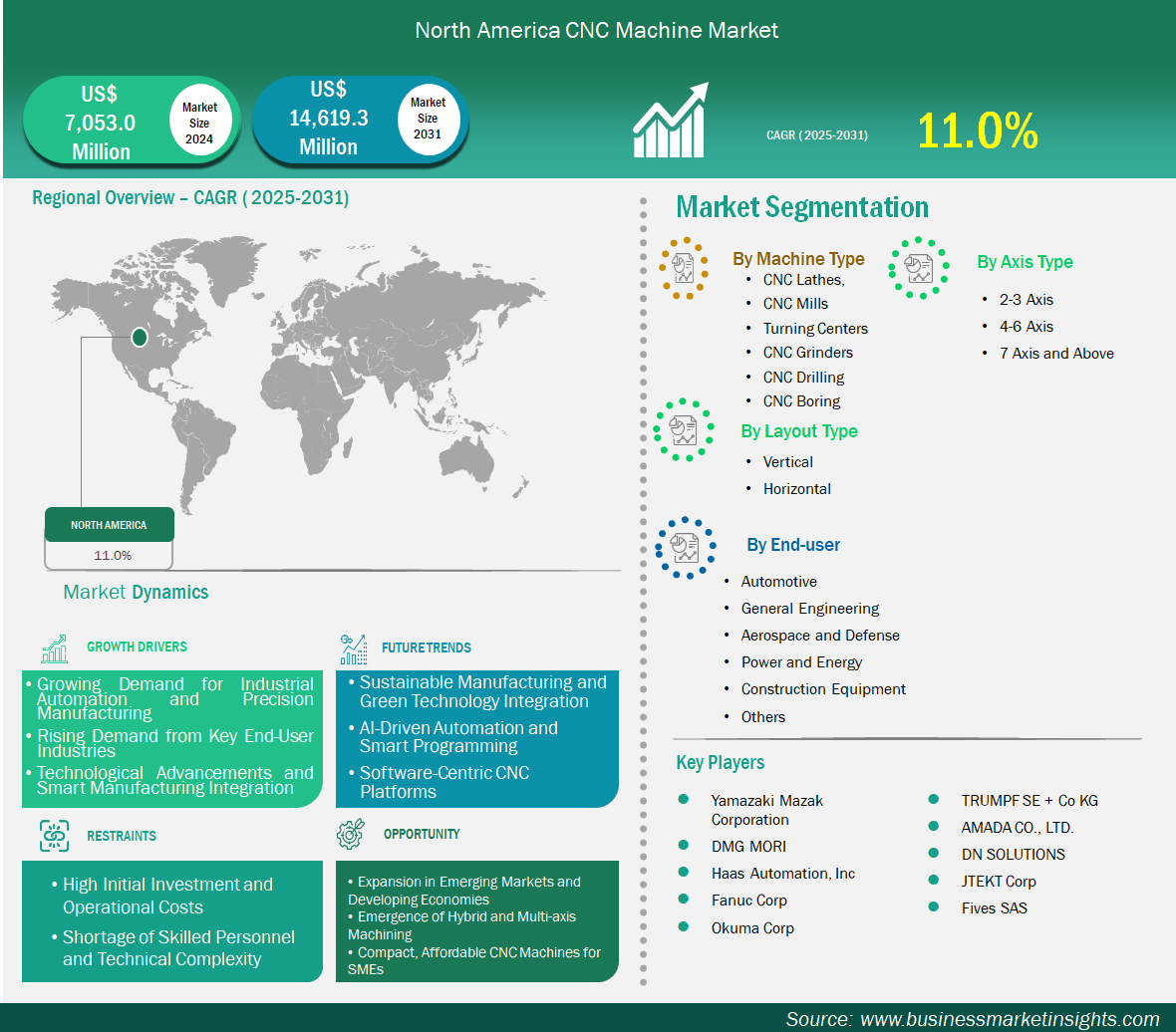 North America CNC Machine Market

US$ 7,053.0 Million

Market Size 2024

US$ 14,619.3 Million

Market Size 2031

CAGR (2025-2031)

11.0%

Regional Overview – CAGR ( 2025-2031)

NORTH AMERICA

11.0%

Market Dynamics

GROWTH DRIVERS

• Growing Demand for Industrial Automation and Precision Manufacturing
• Rising Demand from Key End-User Industries
• Technological Advancements and Smart Manufacturing Integration

FUTURE TRENDS

• Sustainable Manufacturing and Green Technology Integration
• AI-Driven Automation and Smart Programming
• Software-Centric CNC Platforms

RESTRAINTS

• High Initial Investment and Operational Costs
• Shortage of Skilled Personnel and Technical Complexity

OPPORTUNITY

• Expansion in Emerging Markets and Developing Economies
• Emergence of Hybrid and Multi-axis Machining
• Compact, Affordable CNC Machines for SMEs

Market Segmentation

By Machine Type
• CNC Lathes,
• CNC Mills
• Turning Centers
• CNC Grinders
• CNC Drilling
• CNC Boring

By Axis Type
• 2-3 Axis
• 4-6 Axis
• 7 Axis and Above

By Layout Type
• Vertical
• Horizontal

By End-user
• Automotive
• General Engineering
• Aerospace and Defense
• Power and Energy
• Construction Equipment
• Others

Key Players

Yamazaki Mazak Corporation
DMG MORI
Haas Automation, Inc
Fanuc Corp
Okuma Corp
TRUMPF SE + Co KG
AMADA CO., LTD.
DN SOLUTIONS
JTEKT Corp
Fives SAS

Source: www.businessmarketinsights.com